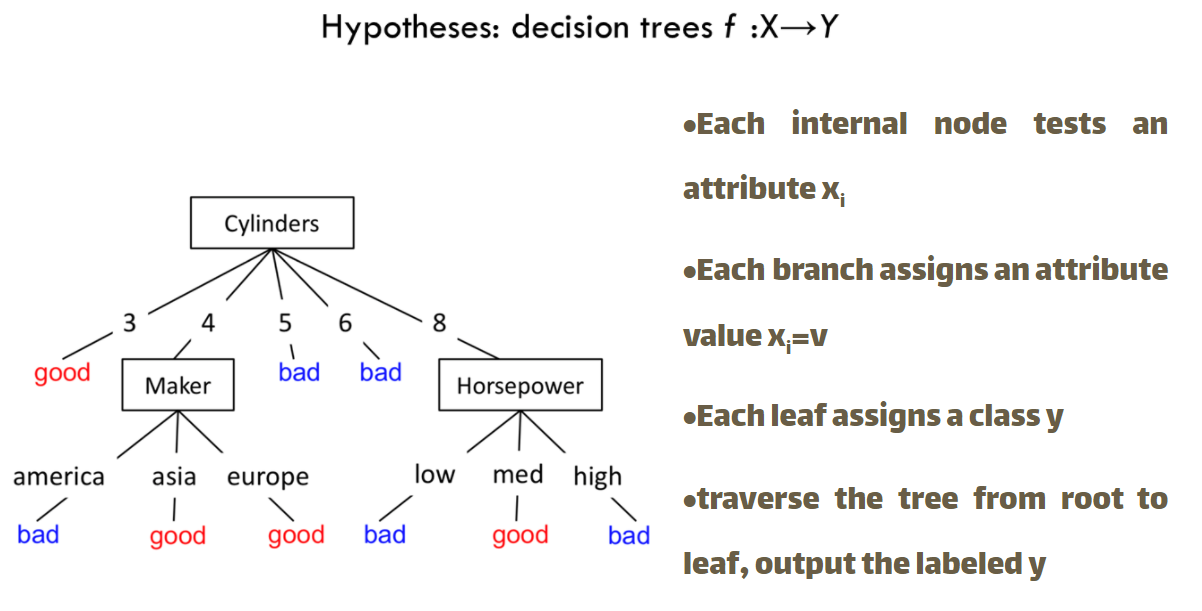 Hypotheses: decision trees $f : X \rightarrow Y$

Cylinders

3 4 5 6 8

good

Maker

bad bad

Horsepower

america asia europe

bad good good

low med high

bad good bad

•Each internal node tests an attribute $x_i$

•Each branch assigns an attribute value $x_i=v$

•Each leaf assigns a class y

•traverse the tree from root to leaf, output the labeled y